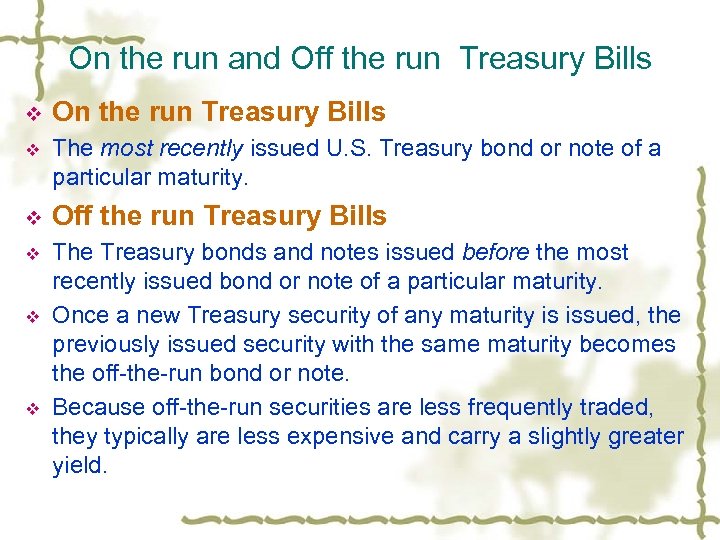 On the run and Off the run Treasury Bills

❖ On the run Treasury Bills

❖ The most recently issued U.S. Treasury bond or note of a particular maturity.

❖ Off the run Treasury Bills

❖ The Treasury bonds and notes issued before the most recently issued bond or note of a particular maturity.

❖ Once a new Treasury security of any maturity is issued, the previously issued security with the same maturity becomes the off-the-run bond or note.

❖ Because off-the-run securities are less frequently traded, they typically are less expensive and carry a slightly greater yield.